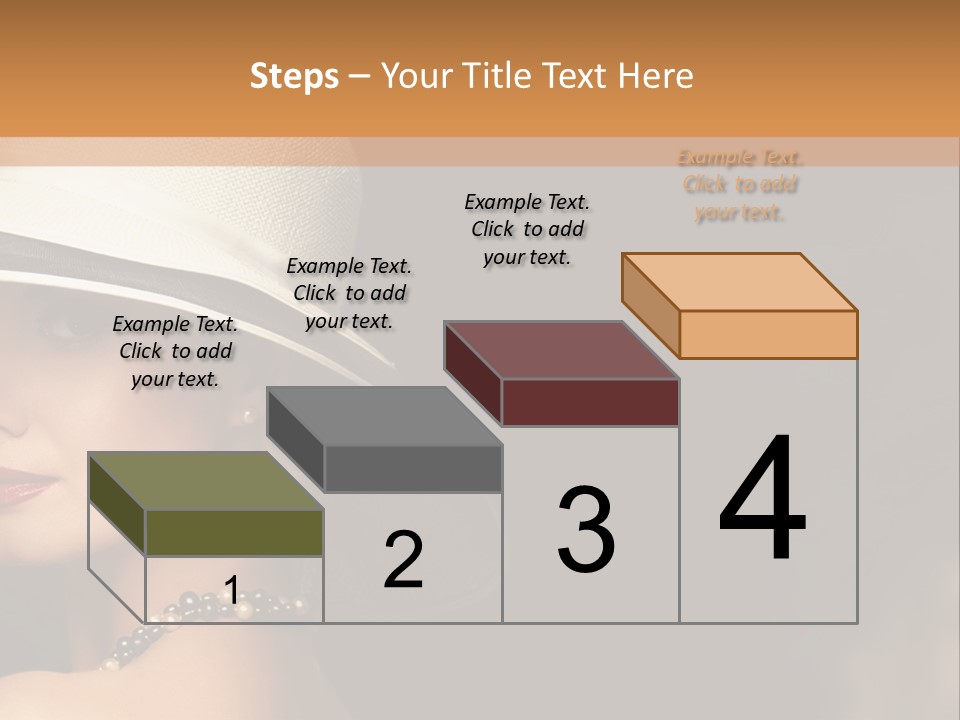 Steps – Your Title Text Here

Example Text. Click to add your text.

Example Text. Click to add your text.

Example Text. Click to add your text.

Example Text. Click to add your text.

1

2

3

4